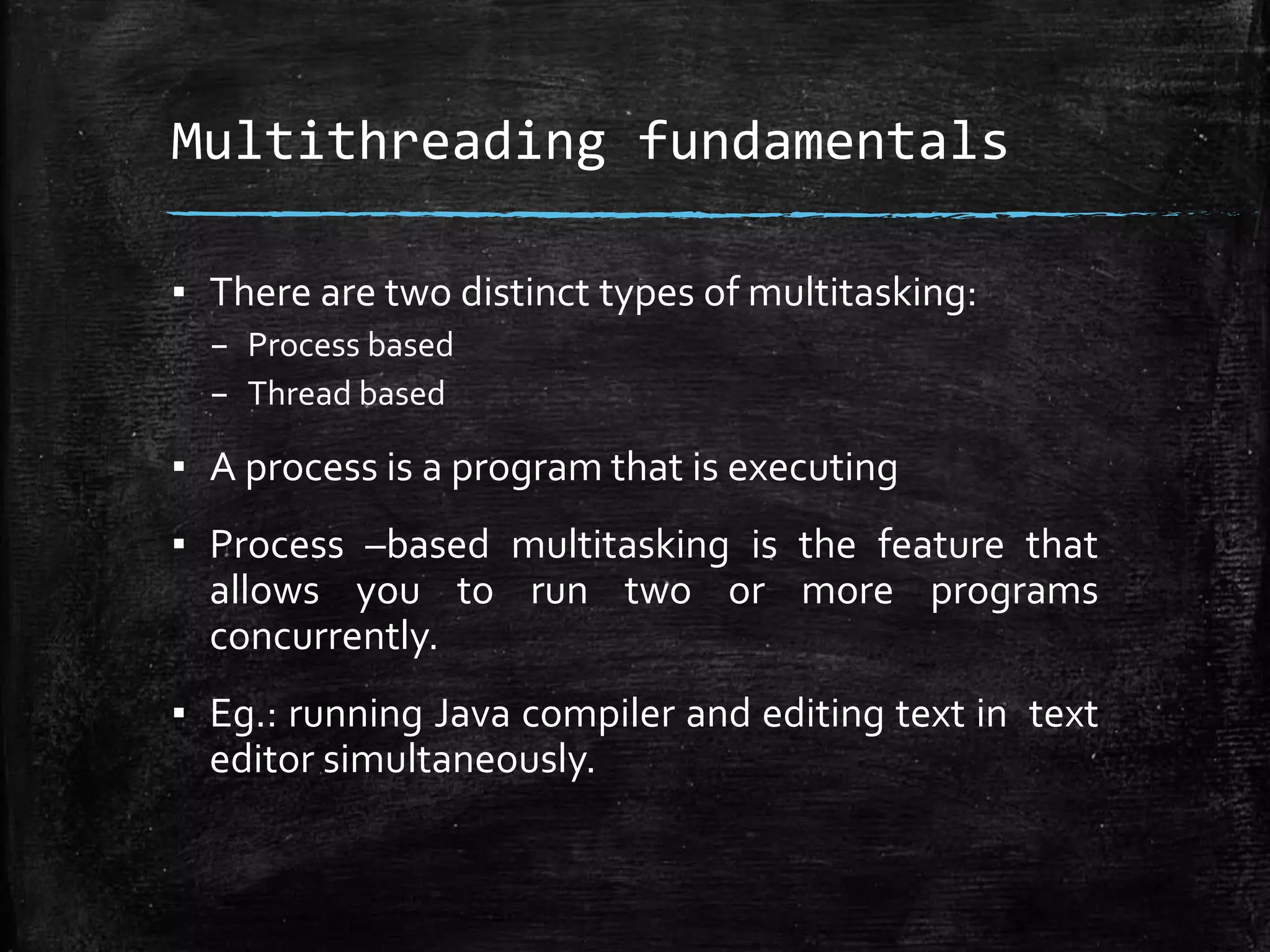 Multithreading fundamentals

▪ There are two distinct types of multitasking:
– Process based
– Thread based

▪ A process is a program that is executing

▪ Process –based multitasking is the feature that allows you to run two or more programs concurrently.

▪ Eg.: running Java compiler and editing text in text editor simultaneously.